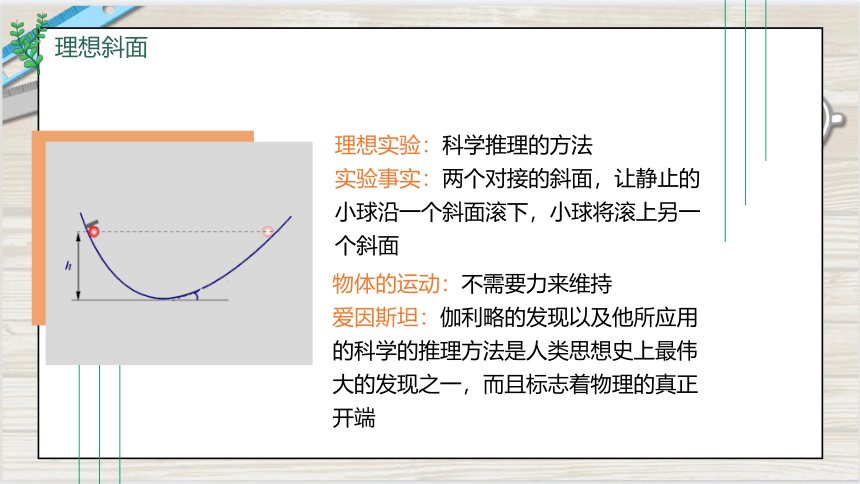 理想斜面

$h$

理想实验：科学推理的方法
实验事实：两个对接的斜面，让静止的小球沿一个斜面滚下，小球将滚上另一个斜面
物体的运动：不需要力来维持
爱因斯坦：伽利略的发现以及他所应用的科学的推理方法是人类思想史上最伟大的发现之一，而且标志着物理的真正开端